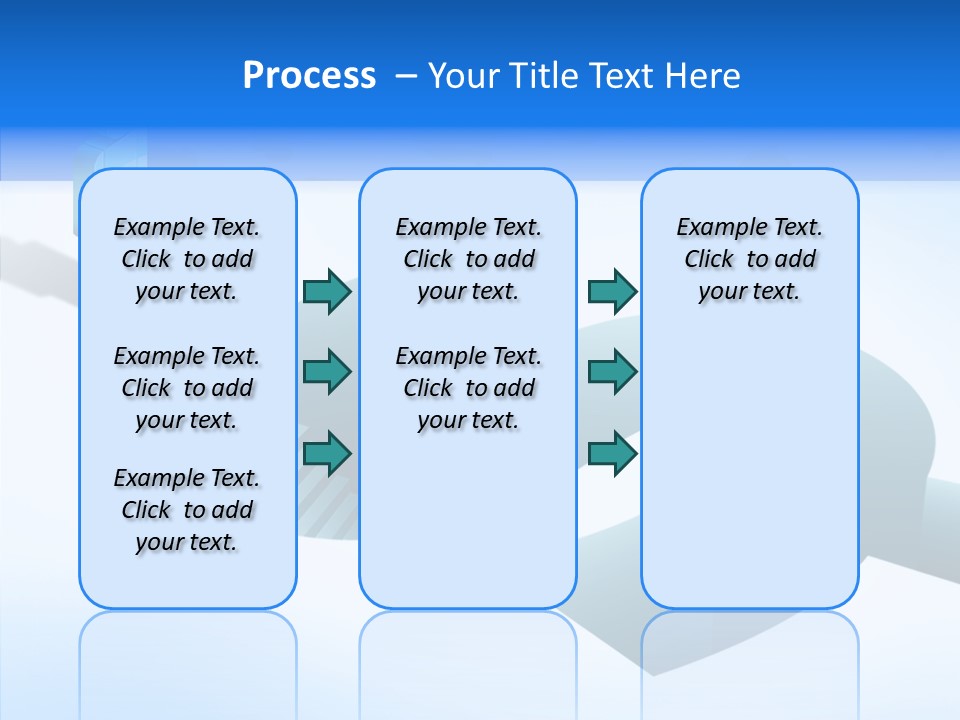 Process – Your Title Text Here

Example Text. Click to add your text.

Example Text. Click to add your text.

Example Text. Click to add your text.

Example Text. Click to add your text.

Example Text. Click to add your text.

Example Text. Click to add your text.